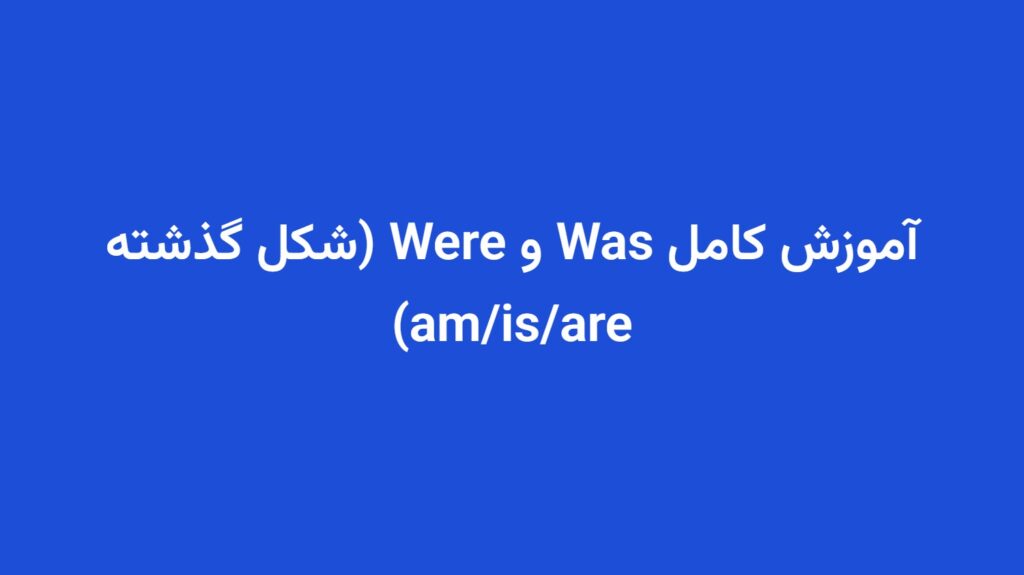 آموزش کامل Was و Were (شکل گذشته am/is/are)